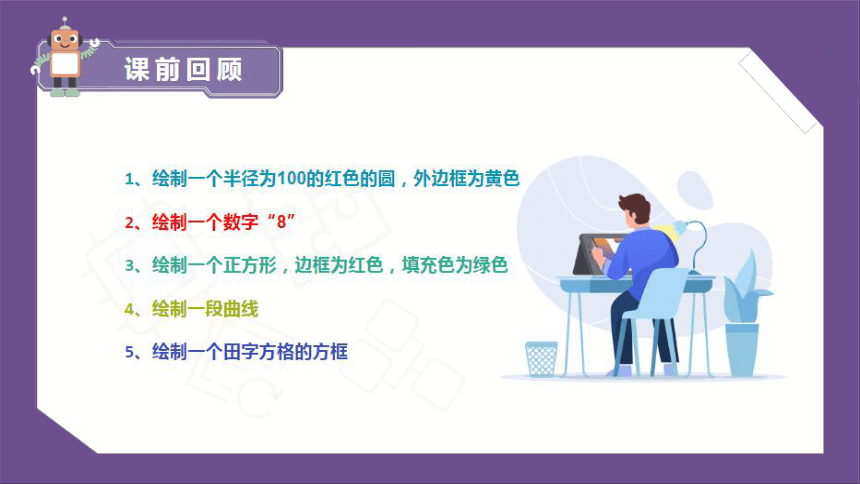 课前回顾

1、绘制一个半径为100的红色的圆，外边框为黄色

2、绘制一个数字“8”

3、绘制一个正方形，边框为红色，填充色为绿色

4、绘制一段曲线

5、绘制一个田字方格的方框